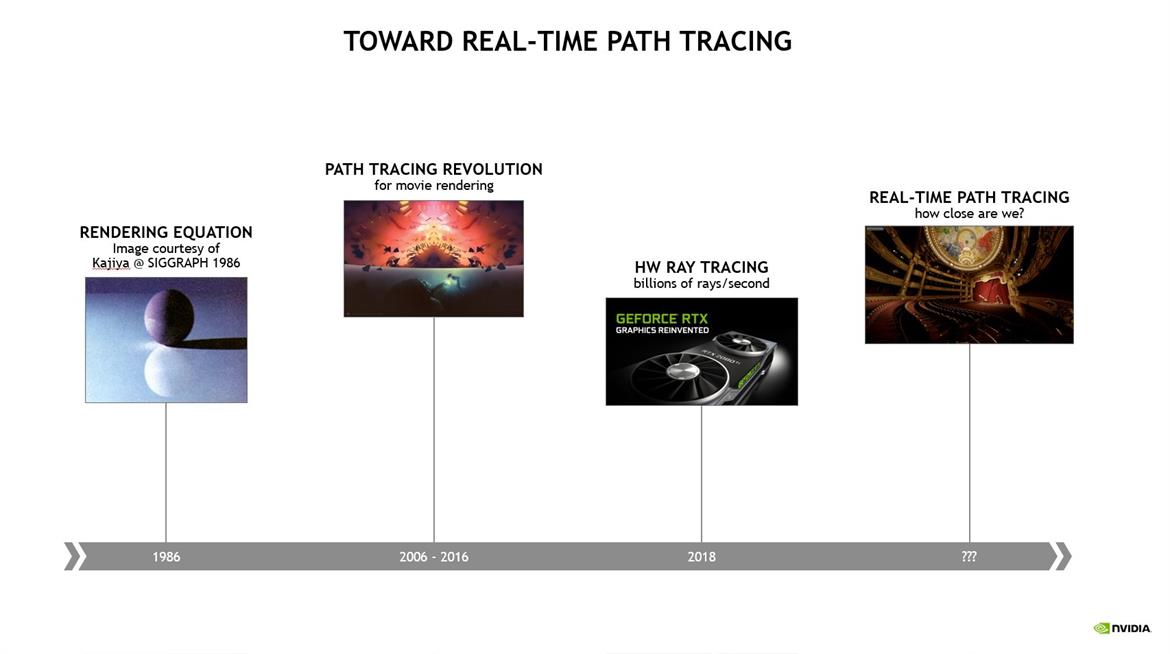 TOWARD REAL-TIME PATH TRACING

RENDERING EQUATION
Image courtesy of
Kajiya @ SIGGRAPH 1986

PATH TRACING REVOLUTION
for movie rendering

HW RAY TRACING
billions of rays/second

GEFORCE RTX
GRAPHICS REINVENTED

RTX 2080 Ti

REAL-TIME PATH TRACING
how close are we?

1986

2006 - 2016

2018

???

NVIDIA